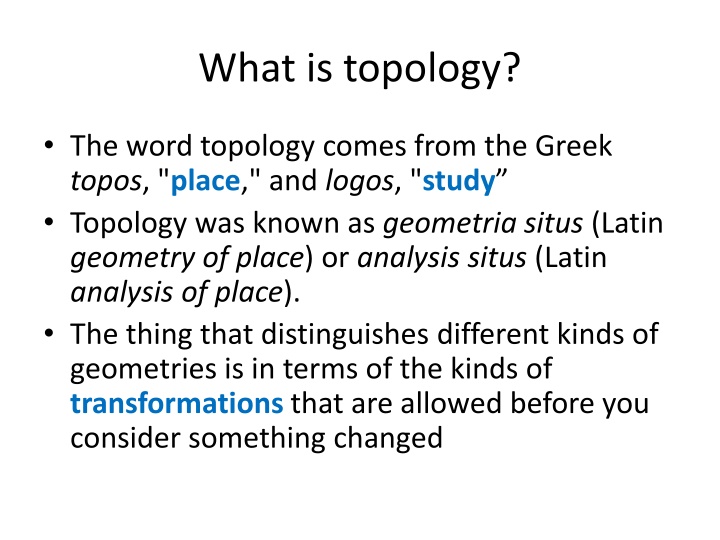 What is topology?

• The word topology comes from the Greek topos, "place," and logos, "study”

• Topology was known as geometria situs (Latin geometry of place) or analysis situs (Latin analysis of place).

• The thing that distinguishes different kinds of geometries is in terms of the kinds of transformations that are allowed before you consider something changed